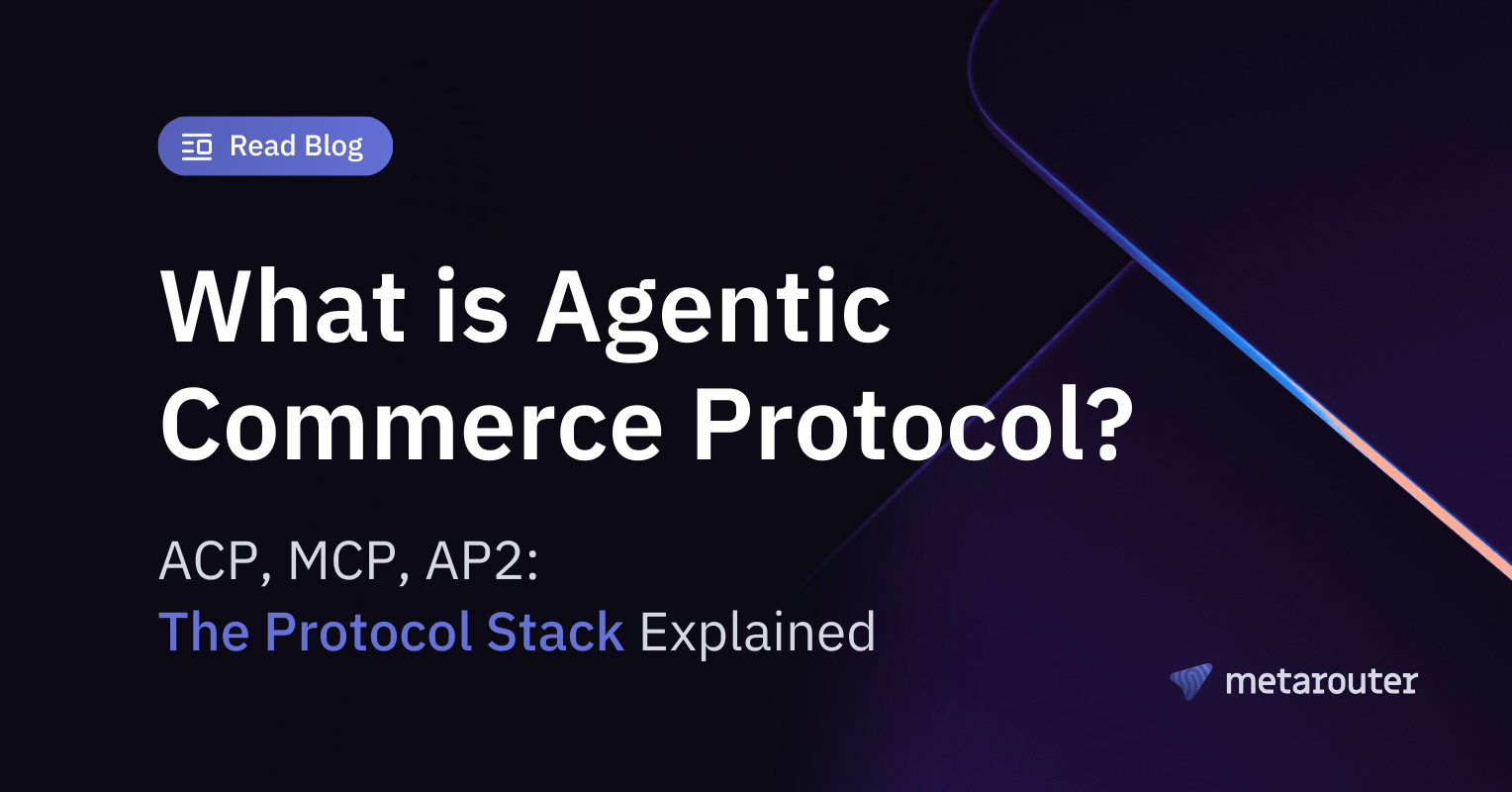 Read Blog

What is Agentic Commerce Protocol?

ACP, MCP, AP2:
The Protocol Stack Explained

metarouter